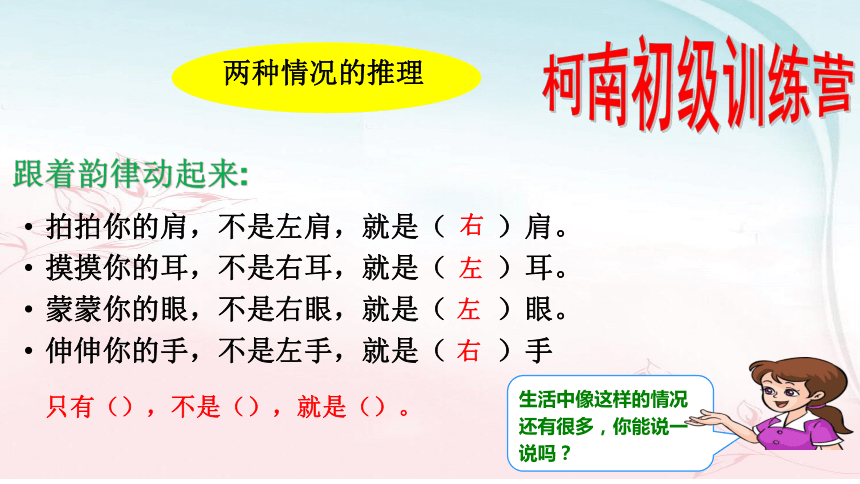 两种情况的推理

柯南初级训练营

跟着韵律动起来:

• 拍拍你的肩，不是左肩，就是（ 右 ）肩。
• 摸摸你的耳，不是右耳，就是（ 左 ）耳。
• 蒙蒙你的眼，不是右眼，就是（ 左 ）眼。
• 伸伸你的手，不是左手，就是（ 右 ）手

只有（），不是（），就是（）。

生活中像这样的情况还有很多，你能说一说吗？